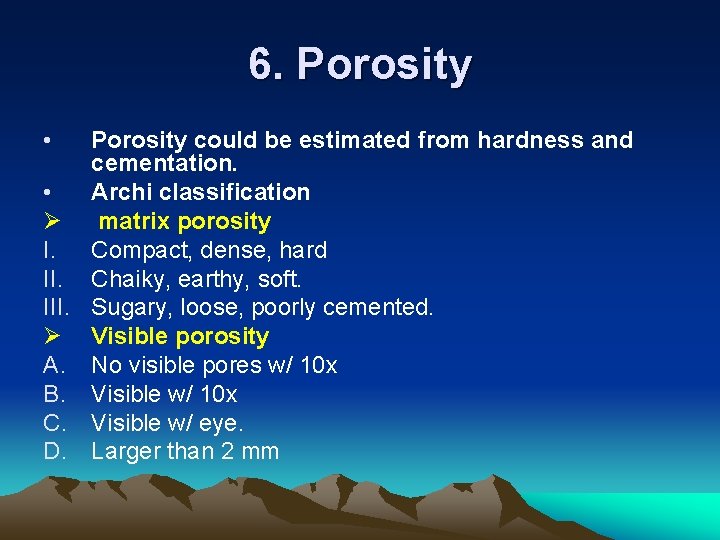 6. Porosity

• Porosity could be estimated from hardness and cementation.
• Archi classification
➢ matrix porosity
I. Compact, dense, hard
II. Chaiky, earthy, soft.
III. Sugary, loose, poorly cemented.
➢ Visible porosity
A. No visible pores w/ 10x
B. Visible w/ 10x
C. Visible w/ eye.
D. Larger than 2 mm